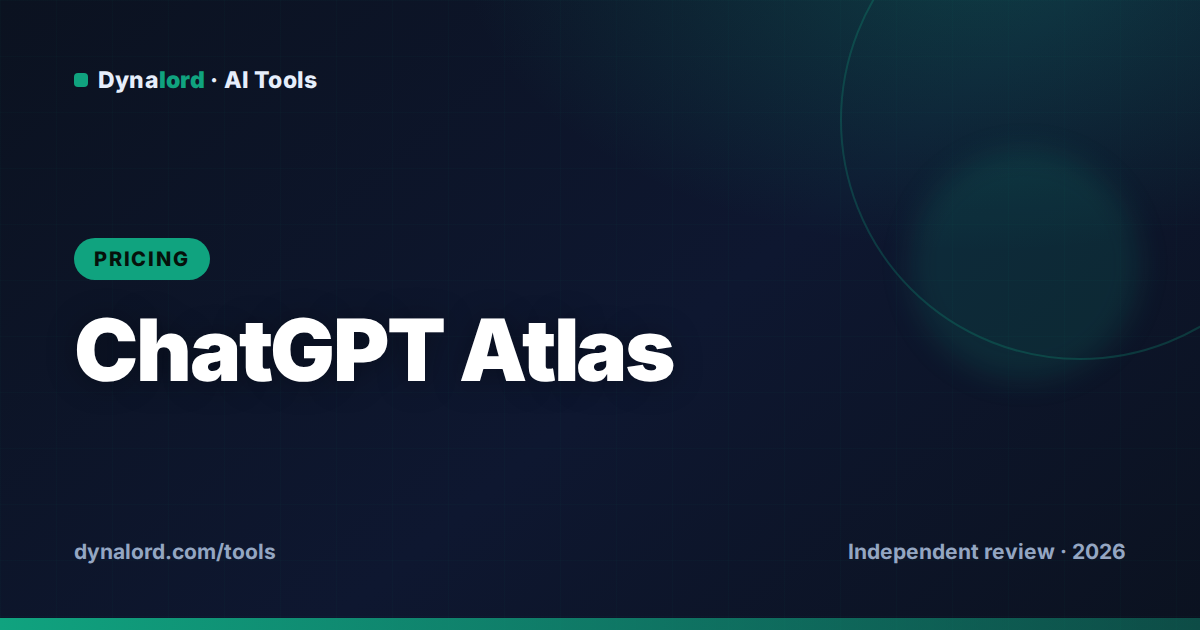 Dynalord · AI Tools

PRICING

ChatGPT Atlas

dynalord.com/tools

Independent review · 2026